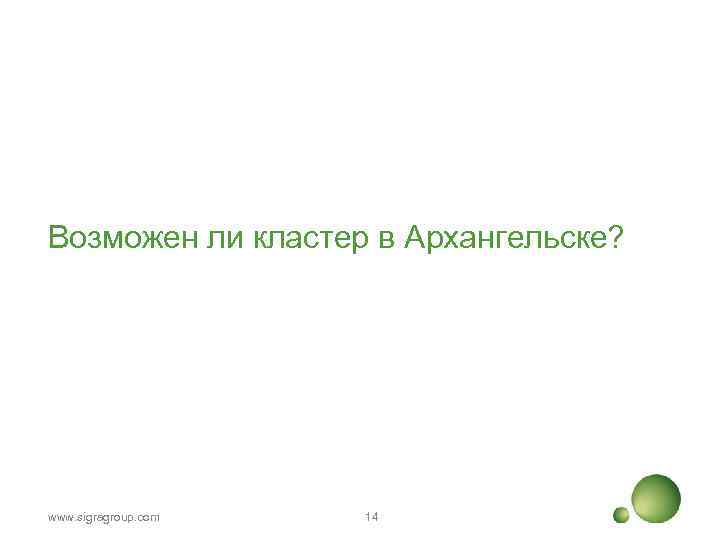 Возможен ли кластер в Архангельске?

www.sigregroup.com

14